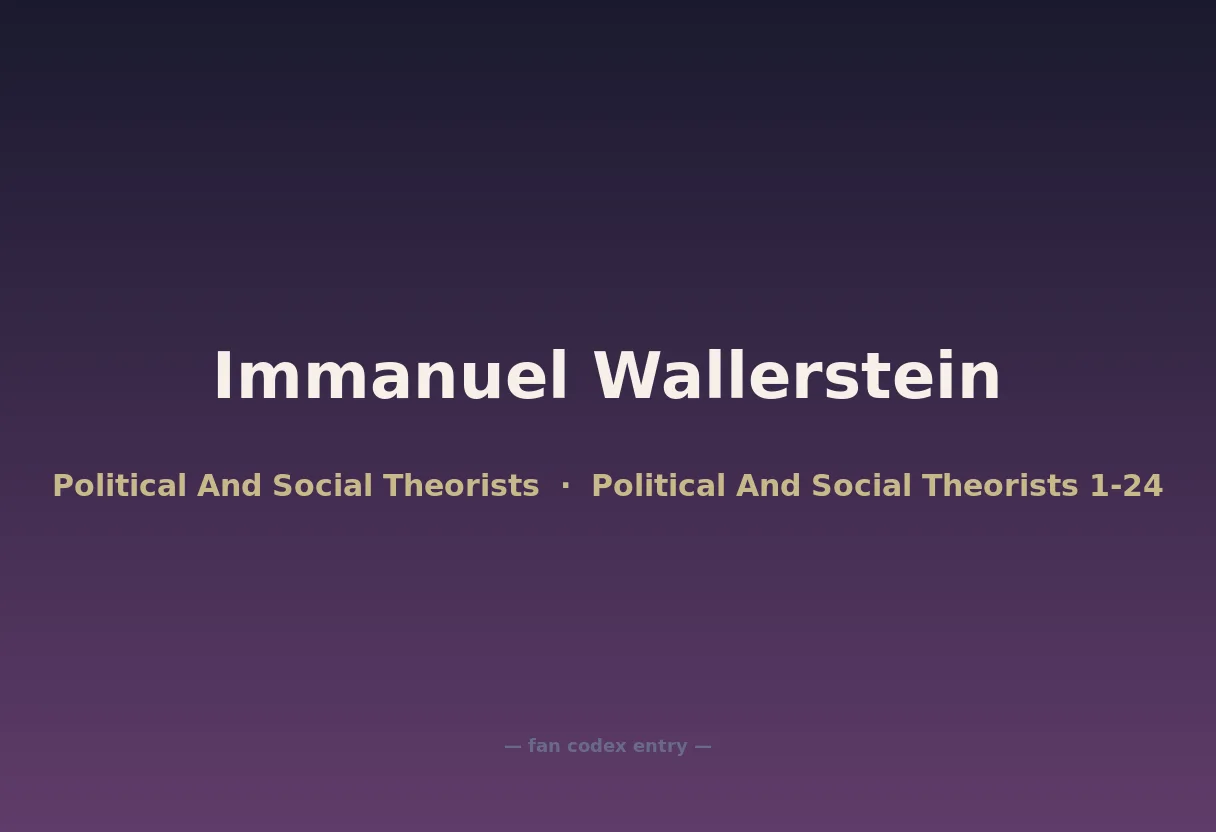 Immanuel Wallerstein

Political And Social Theorists · Political And Social Theorists 1-24

— fan codex entry —